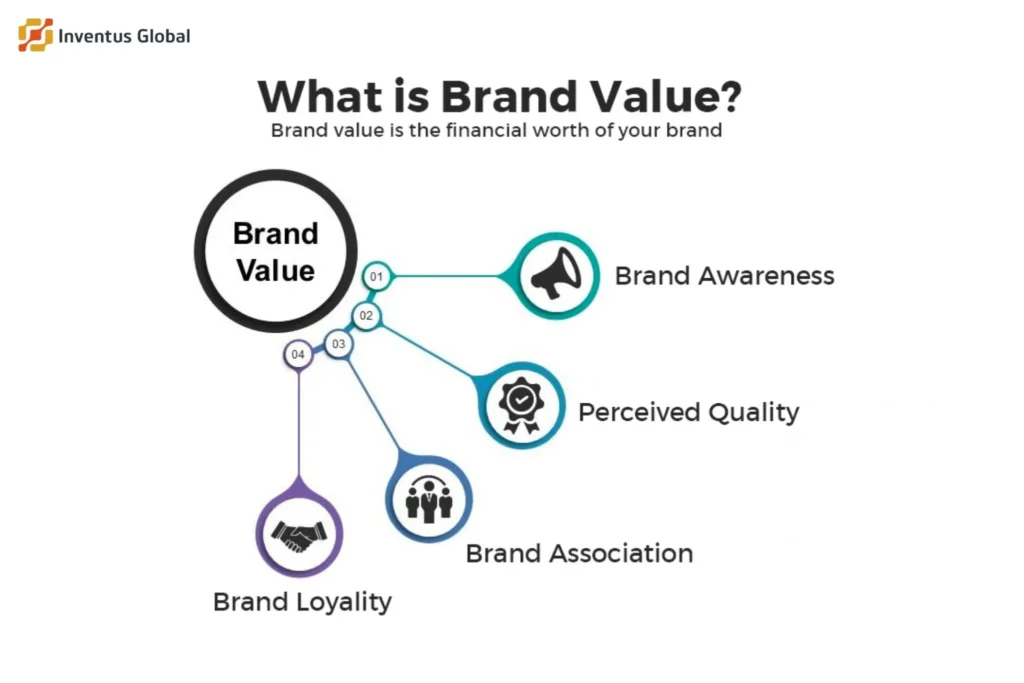 Inventus Global

What is Brand Value?

Brand value is the financial worth of your brand

Brand Value

01

Brand Awareness

02

Perceived Quality

03

Brand Association

04

Brand Loyality